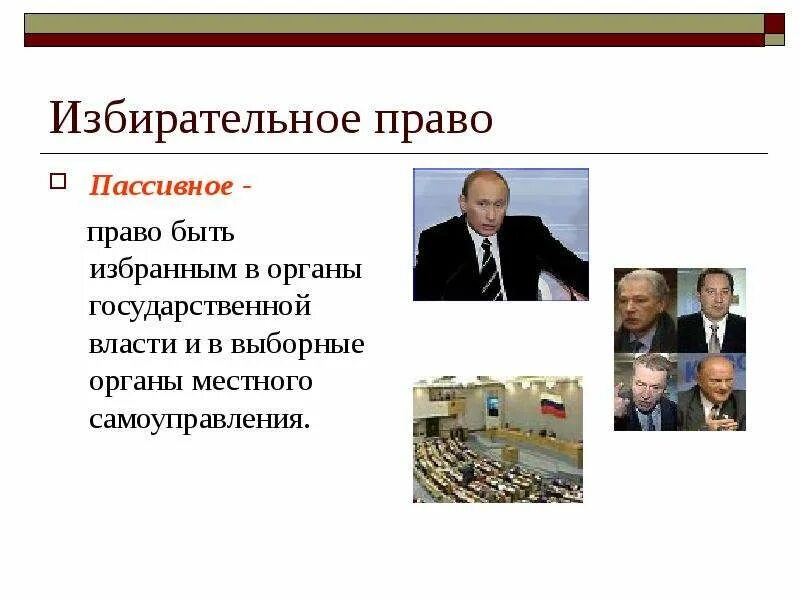 Избирательное право

Пассивное -

право быть избранным в органы государственной власти и в выборные органы местного самоуправления.